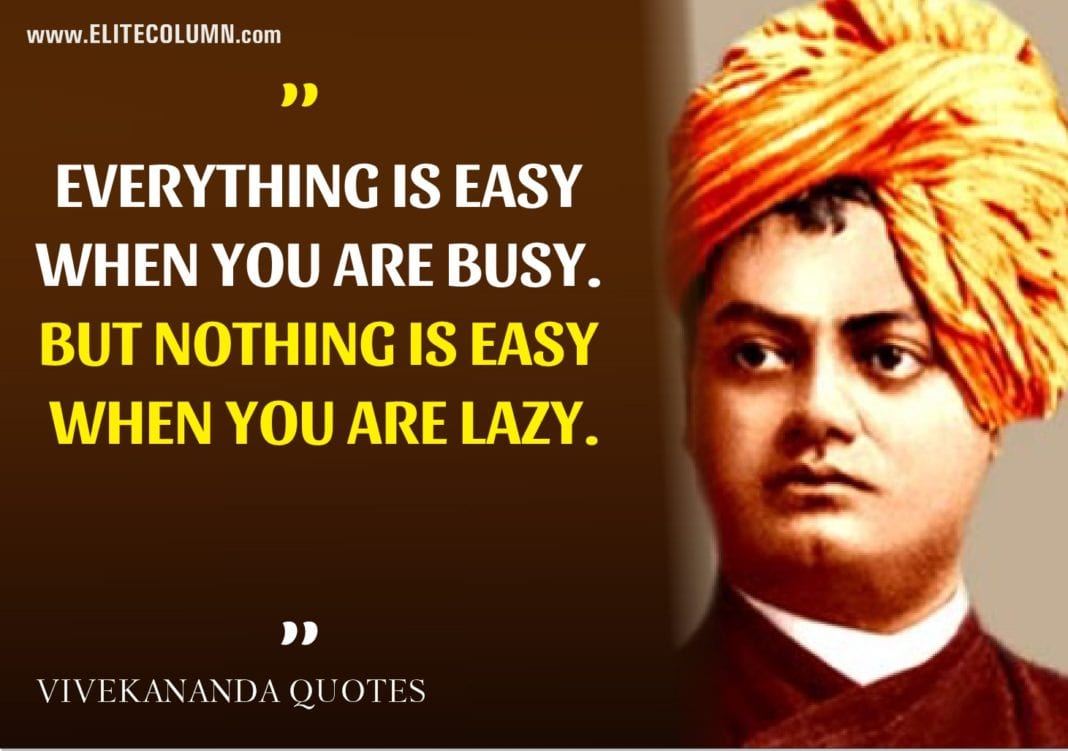 www.ELITECOLUMN.com

”

EVERYTHING IS EASY WHEN YOU ARE BUSY. BUT NOTHING IS EASY WHEN YOU ARE LAZY.

”

VIVEKANANDA QUOTES